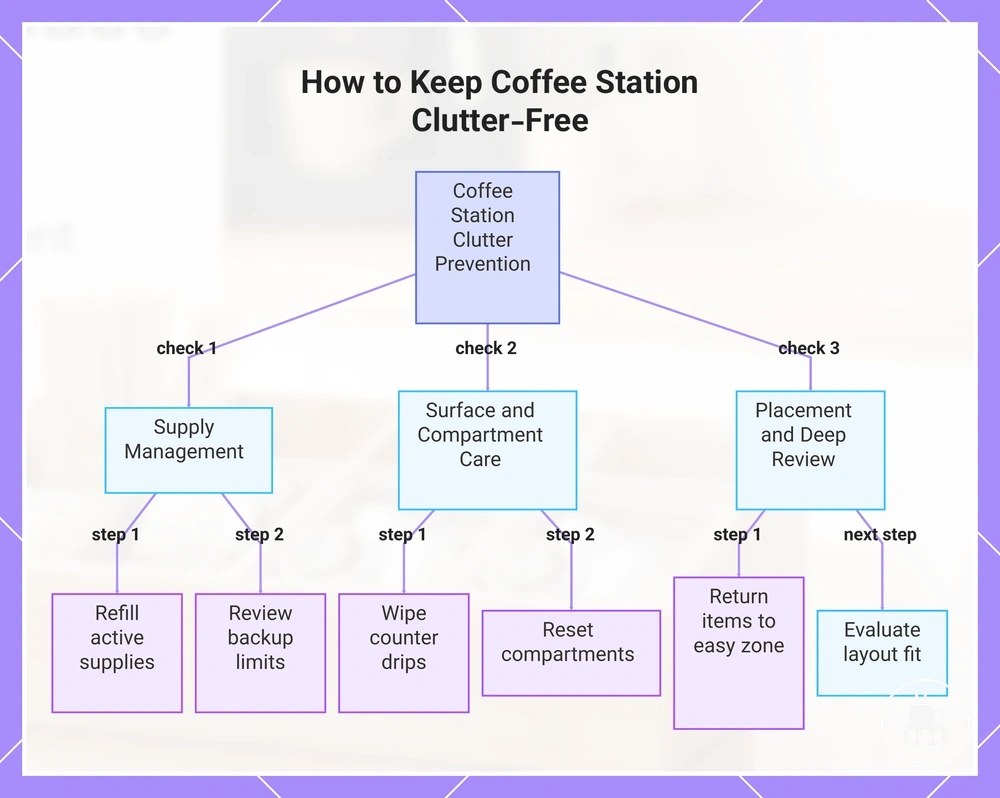 How to Keep Coffee Station Clutter-Free

Coffee Station Clutter Prevention

check 1

check 2

check 3

Supply Management

Surface and Compartment Care

Placement and Deep Review

step 1

step 2

step 1

step 2

step 1

next step

Refill active supplies

Review backup limits

Wipe counter drips

Reset compartments

Return items to easy zone

Evaluate layout fit